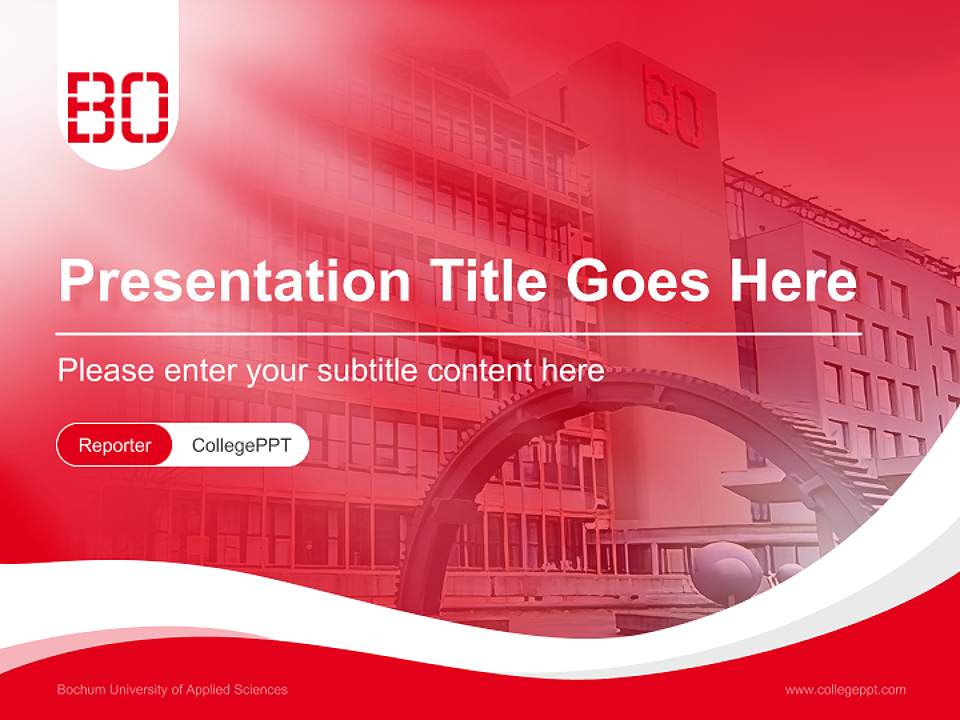 BO

BO

Presentation Title Goes Here

Please enter your subtitle content here

Reporter CollegePPT

Bochum University of Applied Sciences

www.collegeppt.com